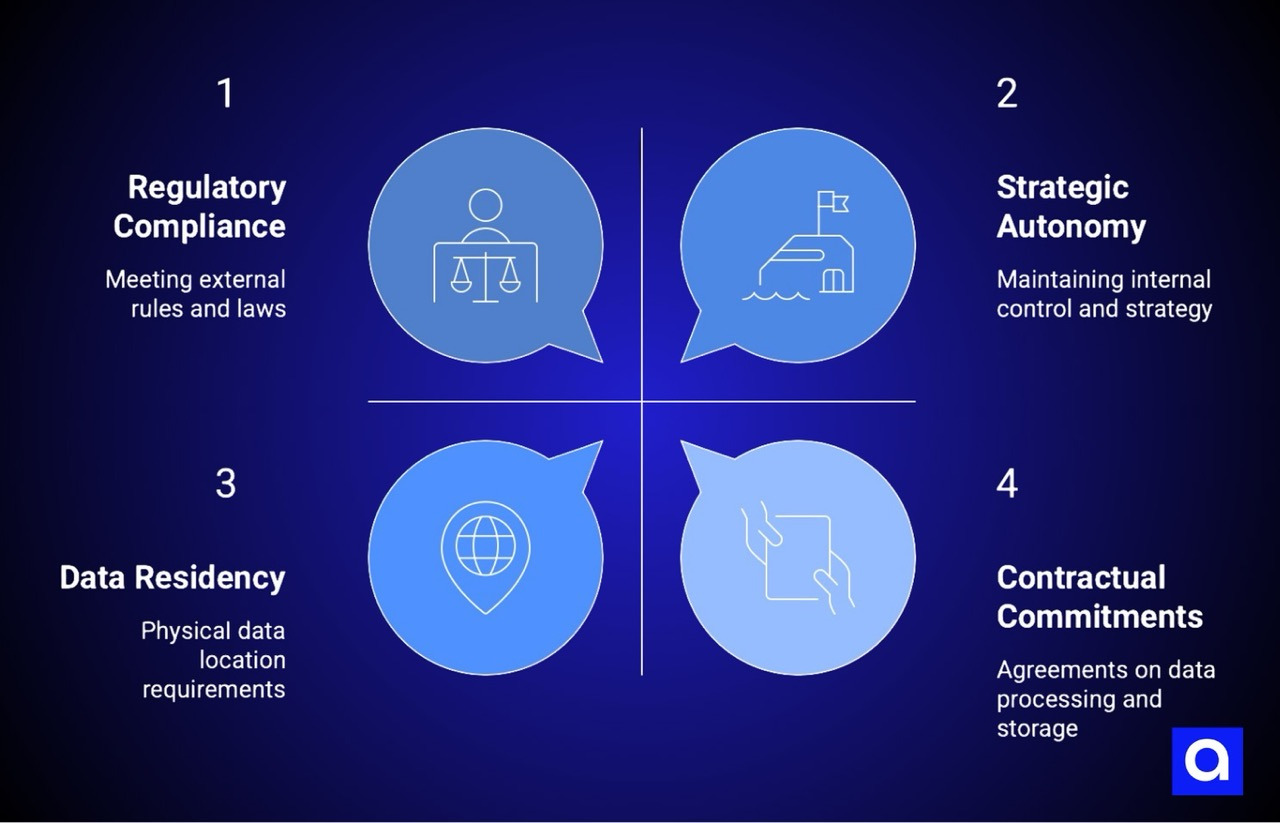 1

Regulatory Compliance

Meeting external rules and laws

2

Strategic Autonomy

Maintaining internal control and strategy

3

Data Residency

Physical data location requirements

4

Contractual Commitments

Agreements on data processing and storage

a